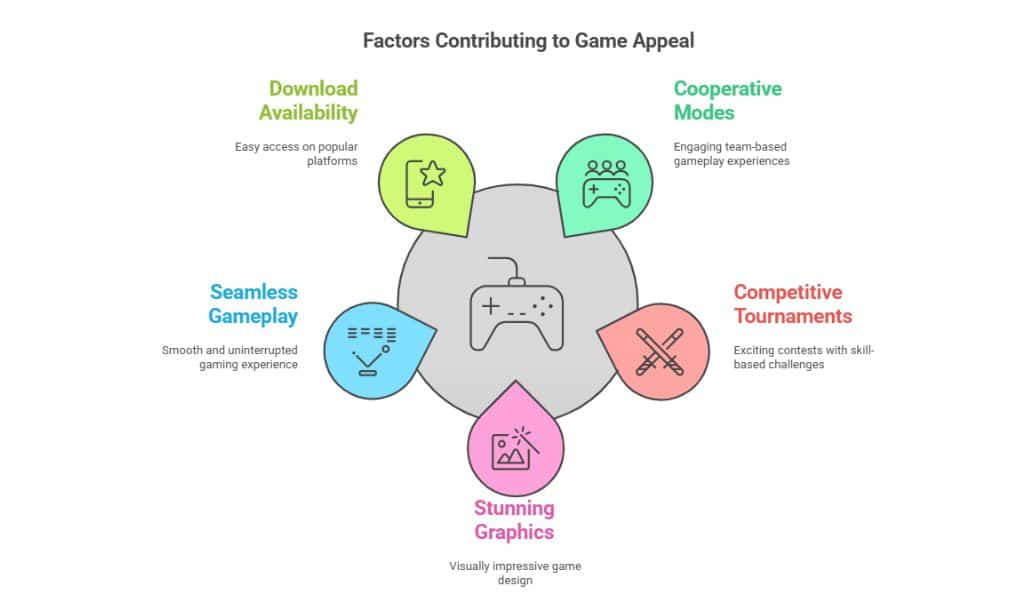 Factors Contributing to Game Appeal

Download Availability

Easy access on popular platforms

Cooperative Modes

Engaging team-based gameplay experiences

Seamless Gameplay

Smooth and uninterrupted gaming experience

Competitive Tournaments

Exciting contests with skill-based challenges

Stunning Graphics

Visually impressive game design